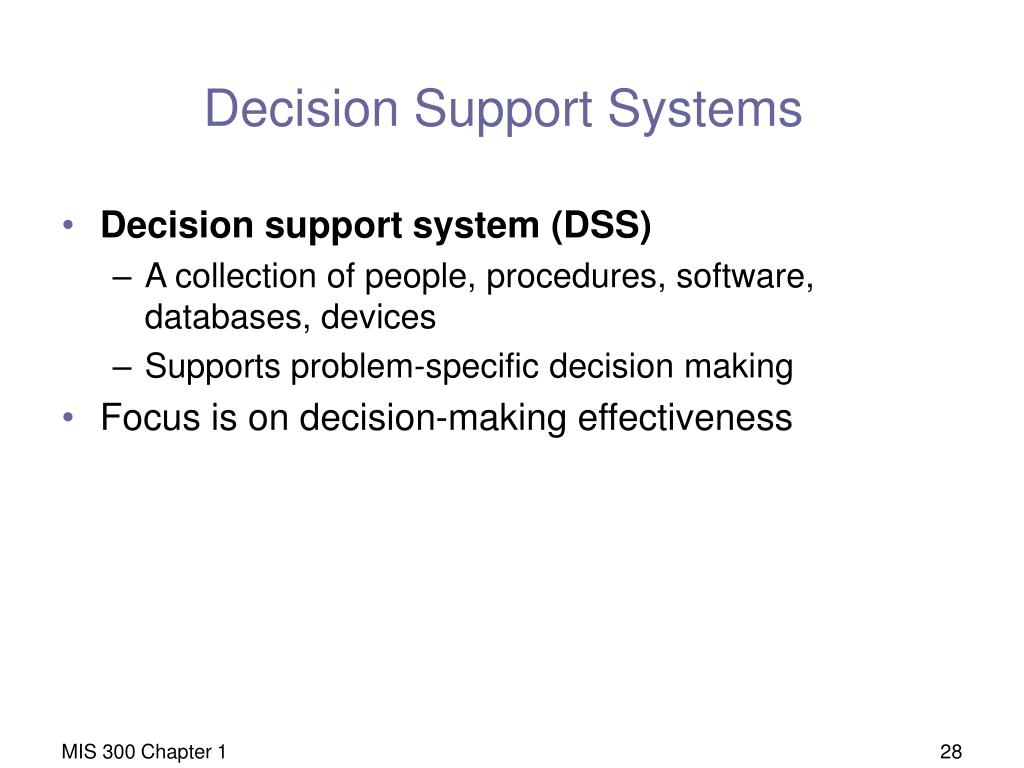 Decision Support Systems

• Decision support system (DSS)
– A collection of people, procedures, software, databases, devices
– Supports problem-specific decision making
• Focus is on decision-making effectiveness

MIS 300 Chapter 1

28